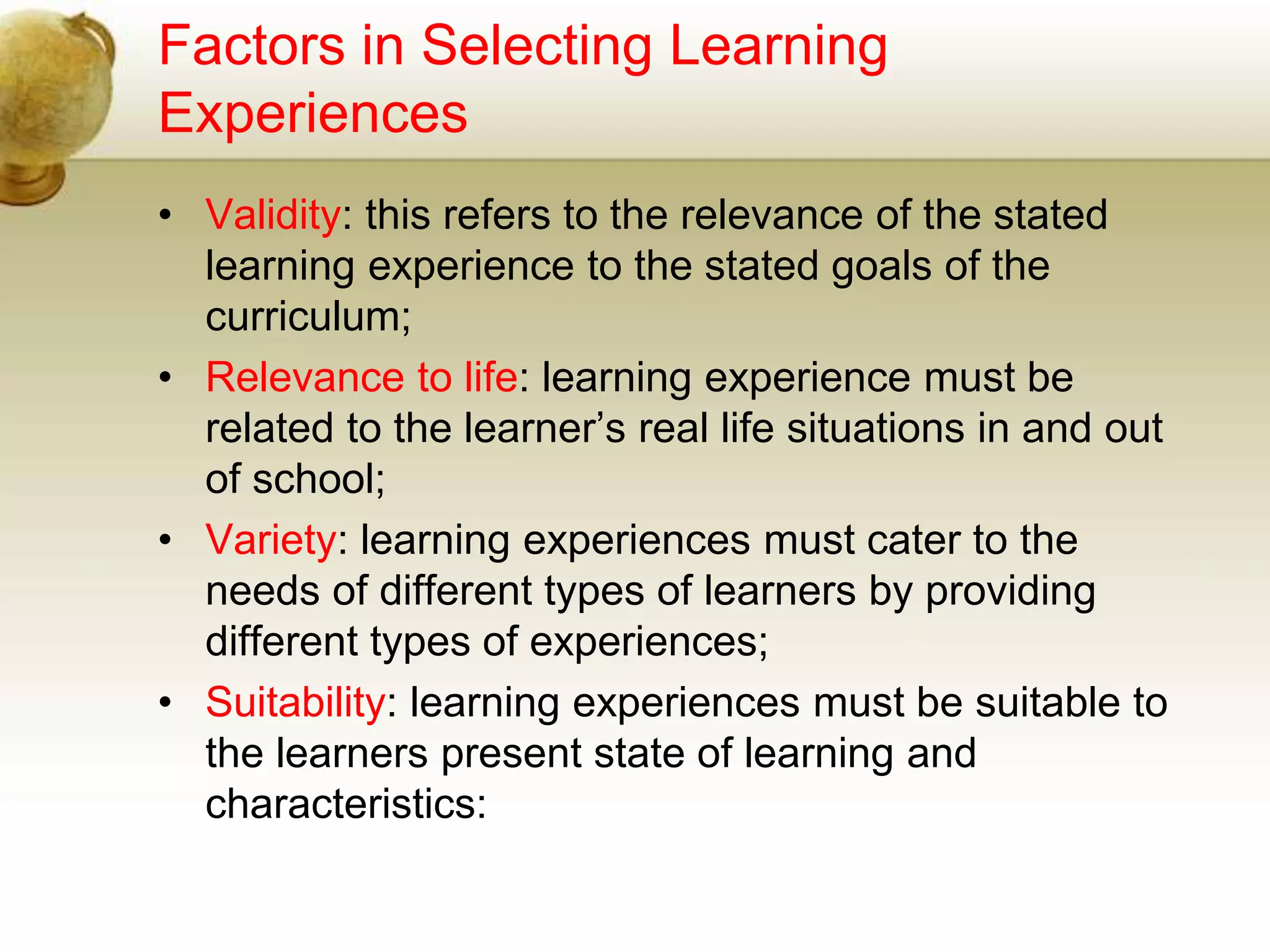 Factors in Selecting Learning Experiences

• Validity: this refers to the relevance of the stated learning experience to the stated goals of the curriculum;
• Relevance to life: learning experience must be related to the learner’s real life situations in and out of school;
• Variety: learning experiences must cater to the needs of different types of learners by providing different types of experiences;
• Suitability: learning experiences must be suitable to the learners present state of learning and characteristics: